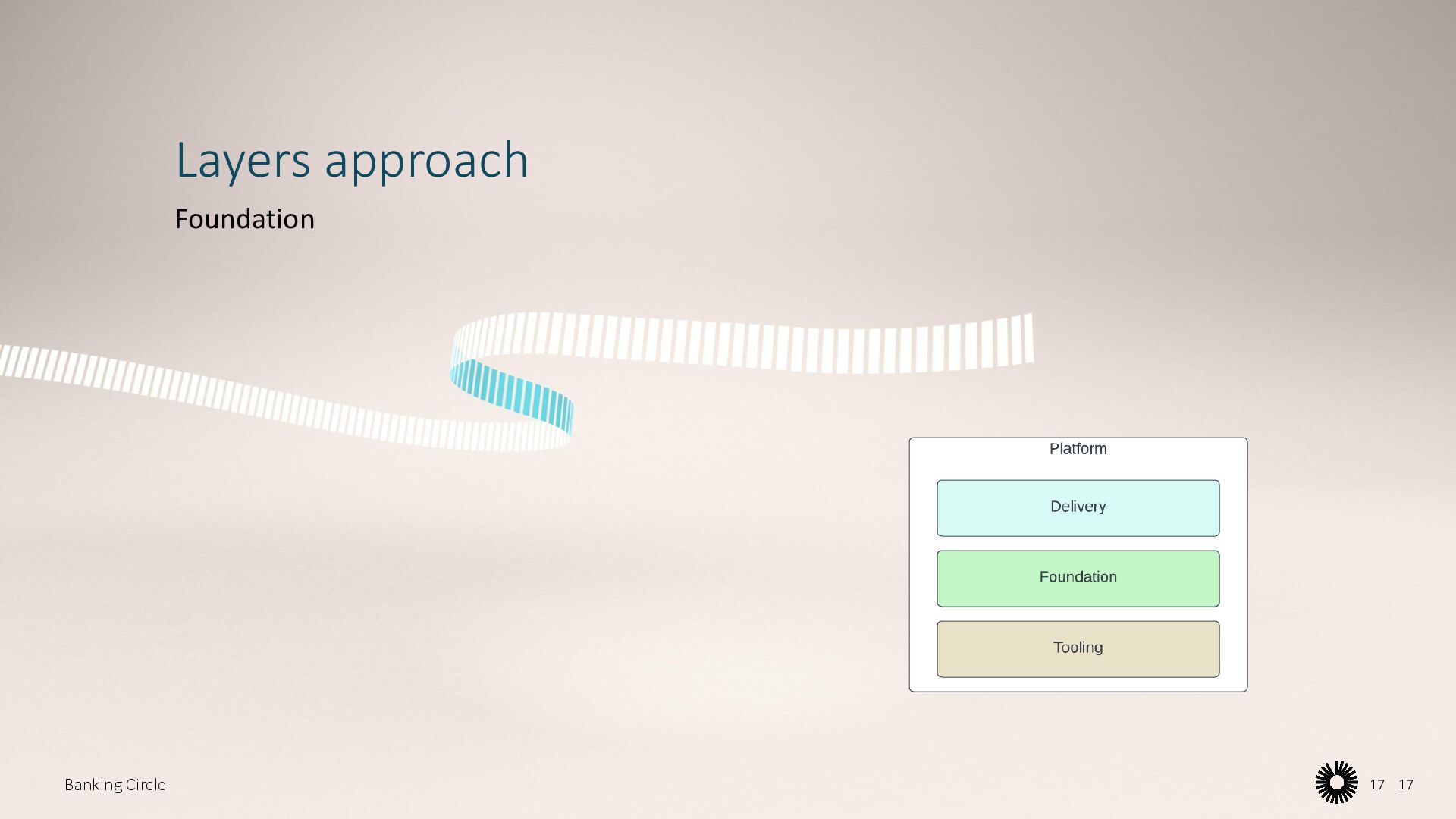 Layers approach

Foundation

Platform

Delivery

Foundation

Tooling

Banking Circle

17 17